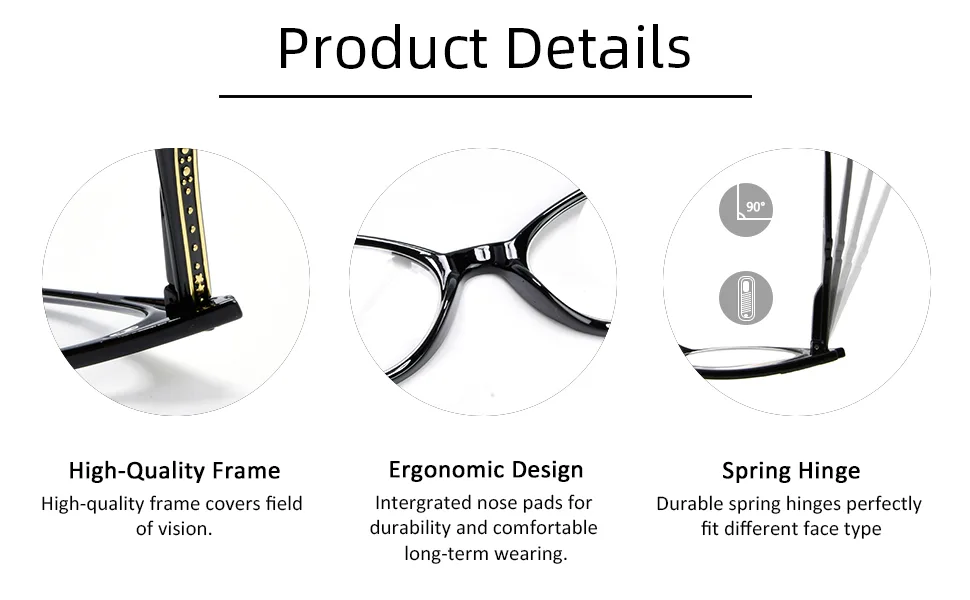 Product Details

90°

High-Quality Frame

High-quality frame covers field of vision.

Ergonomic Design

Intergrated nose pads for durability and comfortable long-term wearing.

Spring Hinge

Durable spring hinges perfectly fit different face type